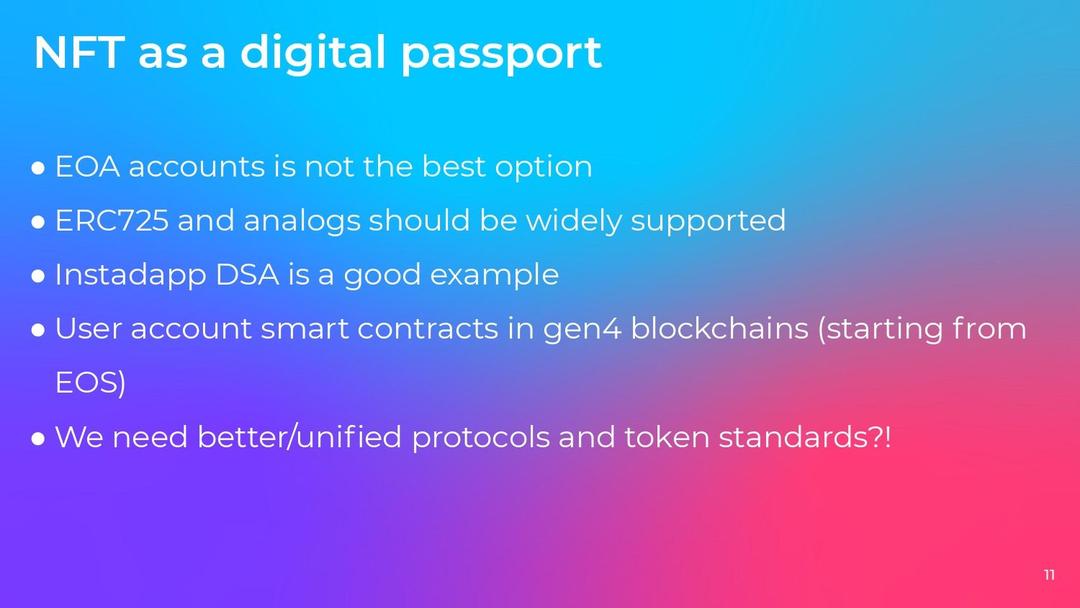 NFT as a digital passport

● EOA accounts is not the best option
● ERC725 and analogs should be widely supported
● Instadapp DSA is a good example
● User account smart contracts in gen4 blockchains (starting from EOS)
● We need better/unified protocols and token standards?!

11